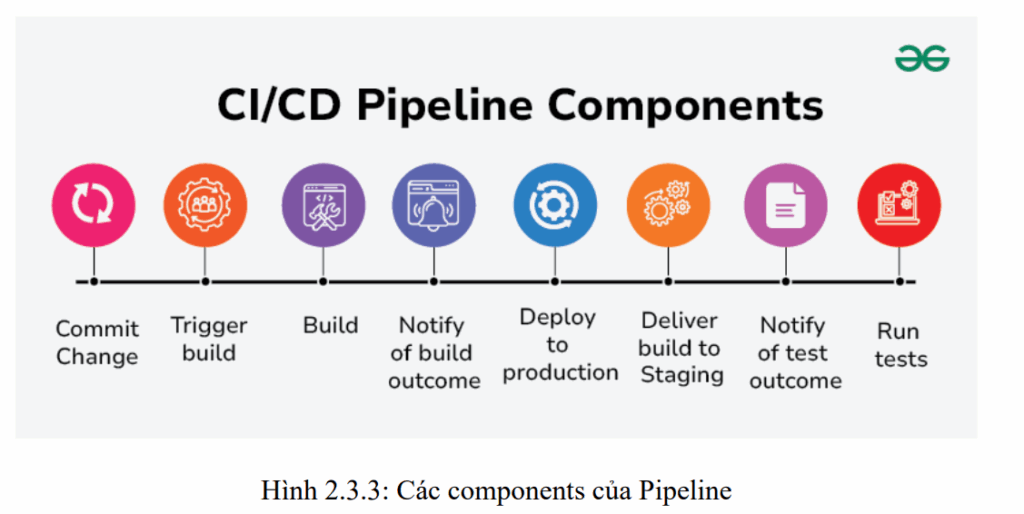 CI/CD Pipeline Components

Commit Change

Trigger build

Build

Notify of build outcome

Deploy to production

Deliver build to Staging

Notify of test outcome

Run tests

Hình 2.3.3: Các components của Pipeline